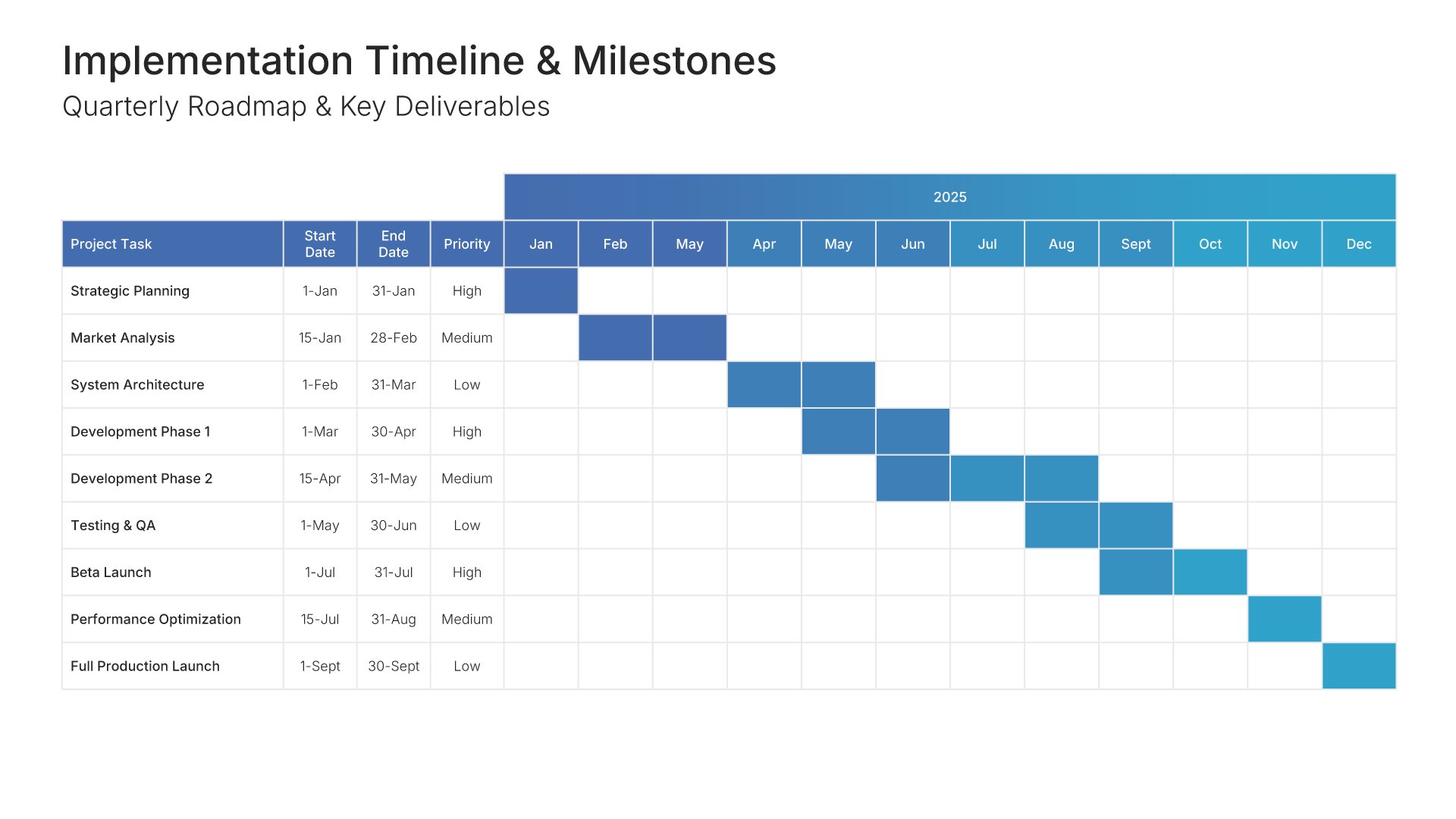 Implementation Timeline & Milestones
Quarterly Roadmap & Key Deliverables

2025

| Project Task | Start Date | End Date | Priority | Jan | Feb | May | Apr | May | Jun | Jul | Aug | Sept | Oct | Nov | Dec |
|---|---|---|---|---|---|---|---|---|---|---|---|---|---|---|---|
| Strategic Planning | 1-Jan | 31-Jan | High | | | | | | | | | | | | |
| Market Analysis | 15-Jan | 28-Feb | Medium | | | | | | | | | | | | |
| System Architecture | 1-Feb | 31-Mar | Low | | | | | | | | | | | | |
| Development Phase 1 | 1-Mar | 30-Apr | High | | | | | | | | | | | | |
| Development Phase 2 | 15-Apr | 31-May | Medium | | | | | | | | | | | | |
| Testing & QA | 1-May | 30-Jun | Low | | | | | | | | | | | | |
| Beta Launch | 1-Jul | 31-Jul | High | | | | | | | | | | | | |
| Performance Optimization | 15-Jul | 31-Aug | Medium | | | | | | | | | | | | |
| Full Production Launch | 1-Sept | 30-Sept | Low | | | | | | | | | | | | |